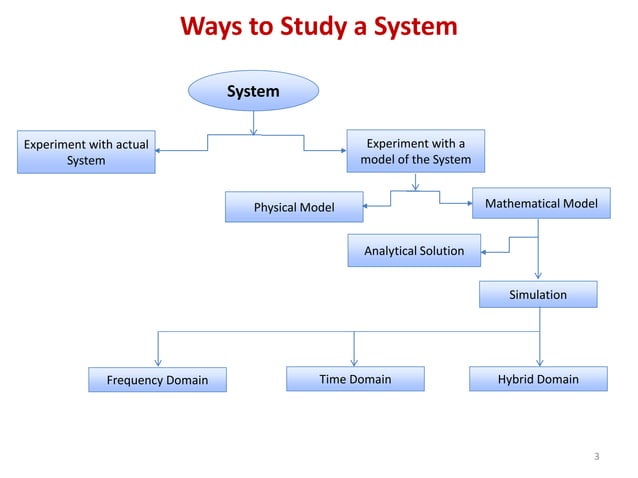 Ways to Study a System

System

Experiment with actual System

Experiment with a model of the System

Physical Model

Mathematical Model

Analytical Solution

Simulation

Frequency Domain

Time Domain

Hybrid Domain

3